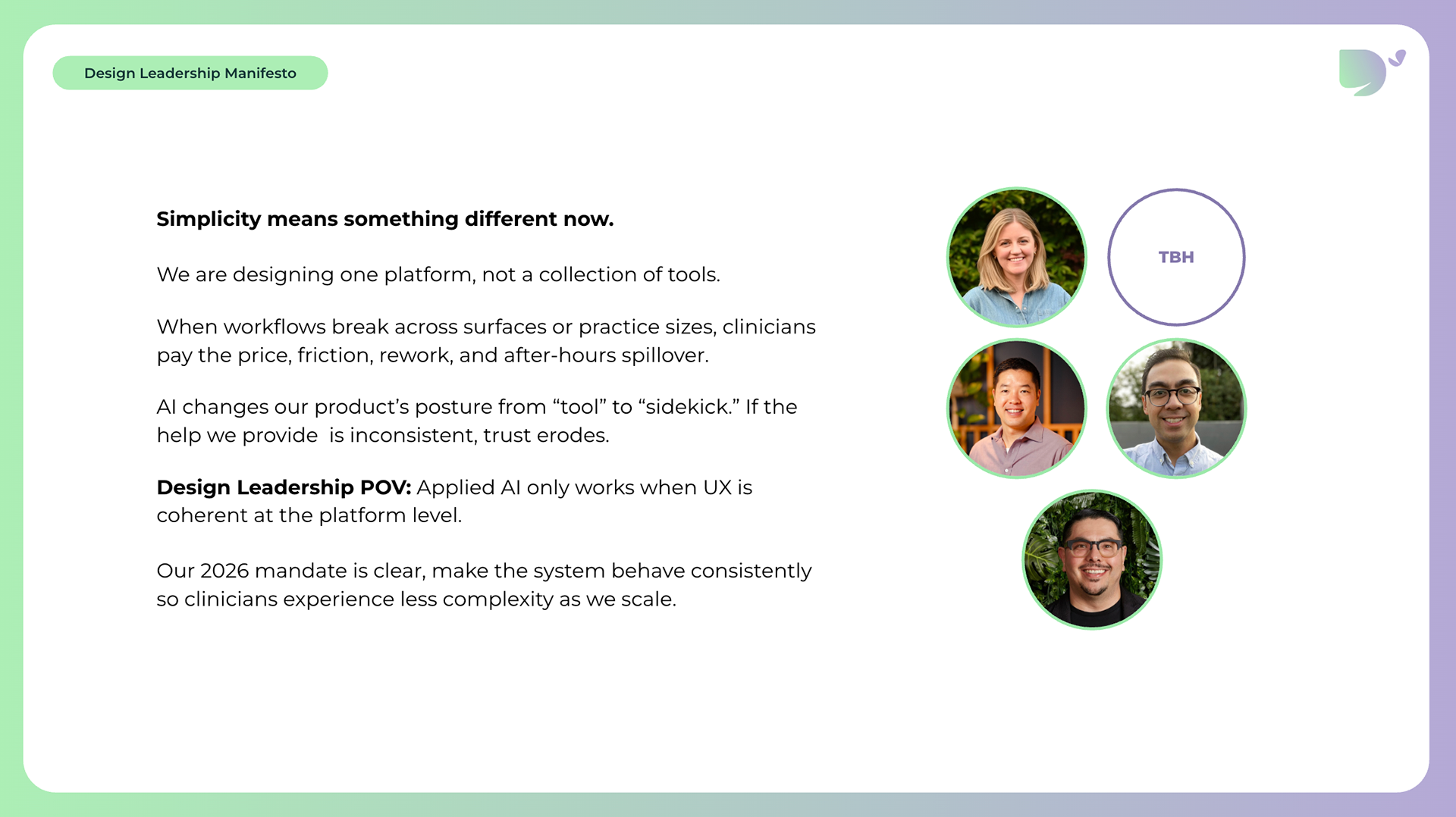 Design Leadership Manifesto

Simplicity means something different now.

We are designing one platform, not a collection of tools.

When workflows break across surfaces or practice sizes, clinicians pay the price, friction, rework, and after-hours spillover.

AI changes our product's posture from "tool" to "sidekick." If the help we provide  is inconsistent, trust erodes.

Design Leadership POV: Applied AI only works when UX is coherent at the platform level.

Our 2026 mandate is clear, make the system behave consistently so clinicians experience less complexity as we scale.

TBH